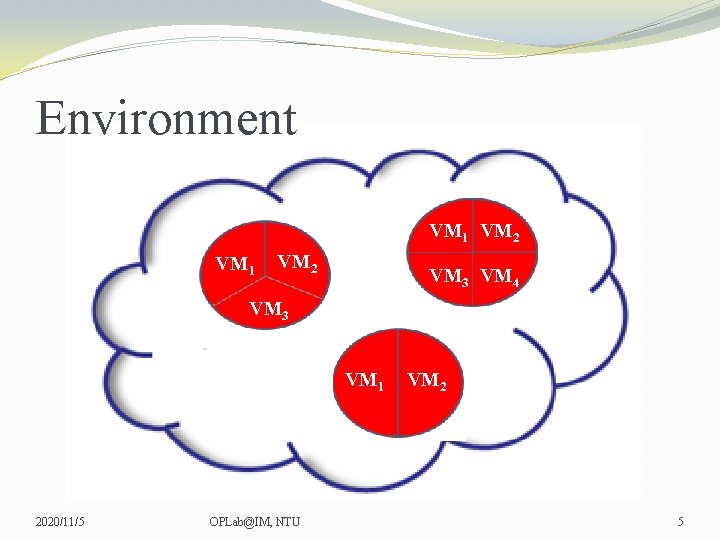 Environment

$VM_1$ $VM_2$ $VM_3$

$VM_1$ $VM_2$ $VM_3$ $VM_4$

$VM_1$ $VM_2$

2020/11/5 OPLab@IM, NTU 5